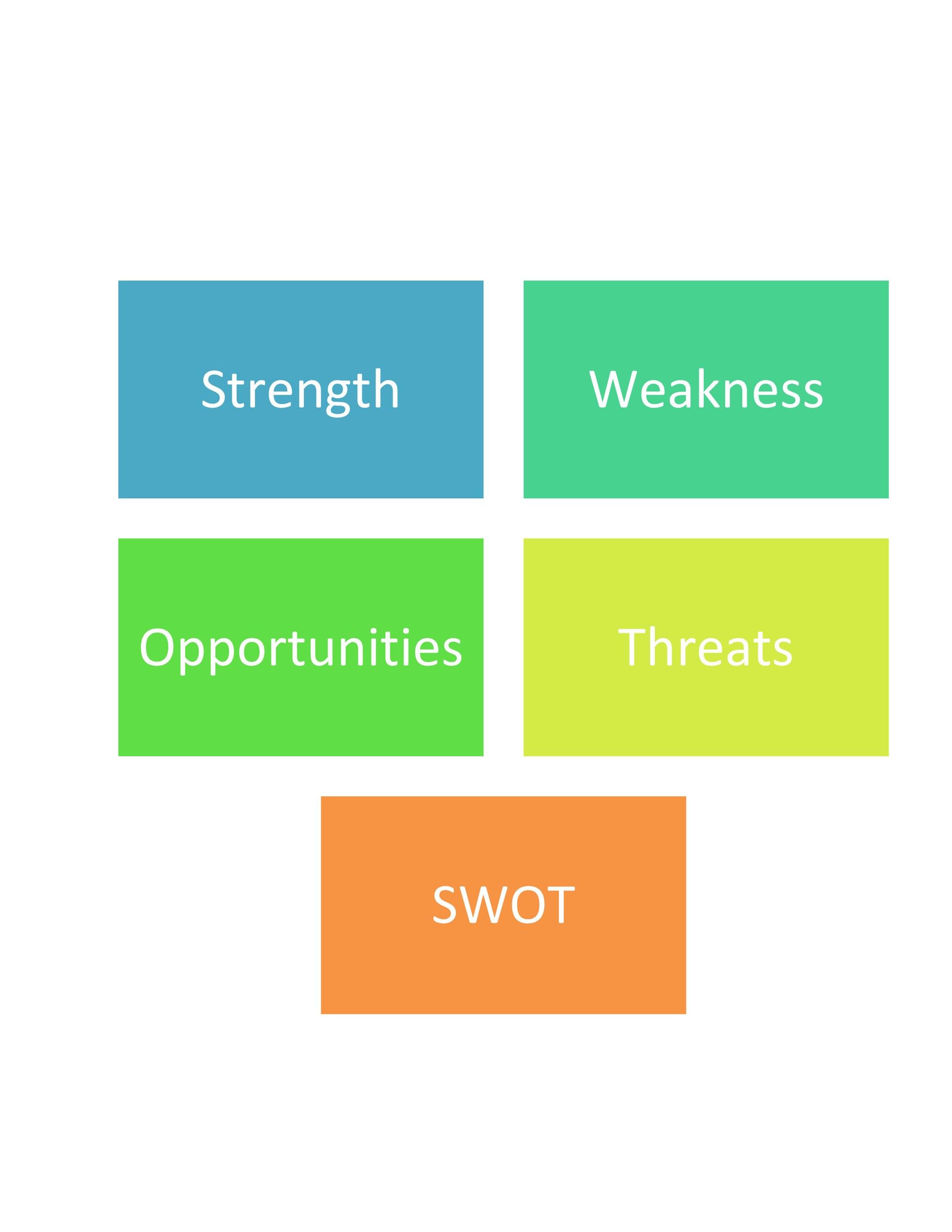 Strength

Weakness

Opportunities

Threats

SWOT